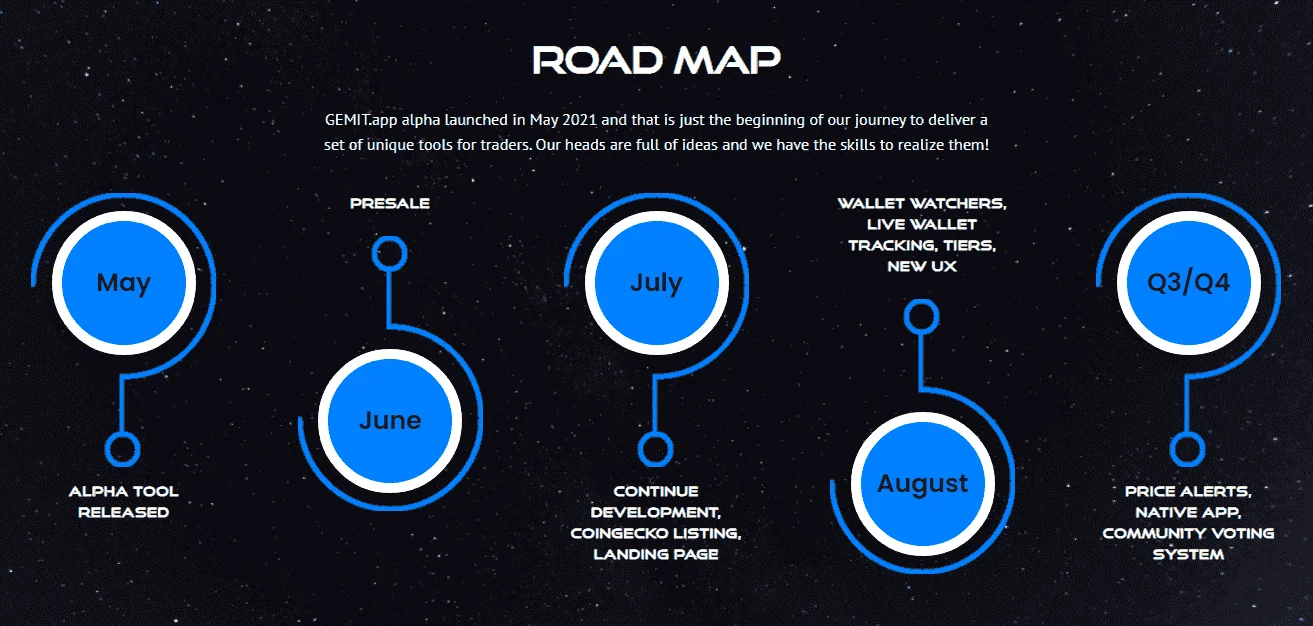 ROAD MAP

GEMIT.app alpha launched in May 2021 and that is just the beginning of our journey to deliver a set of unique tools for traders. Our heads are full of ideas and we have the skills to realize them!

May

ALPHA TOOL RELEASED

PRESALE

June

July

CONTINUE DEVELOPMENT, COINGECKO LISTING, LANDING PAGE

WALLET WATCHERS, LIVE WALLET TRACKING, TIERS, NEW UX

August

Q3/Q4

PRICE ALERTS, NATIVE APP, COMMUNITY VOTING SYSTEM